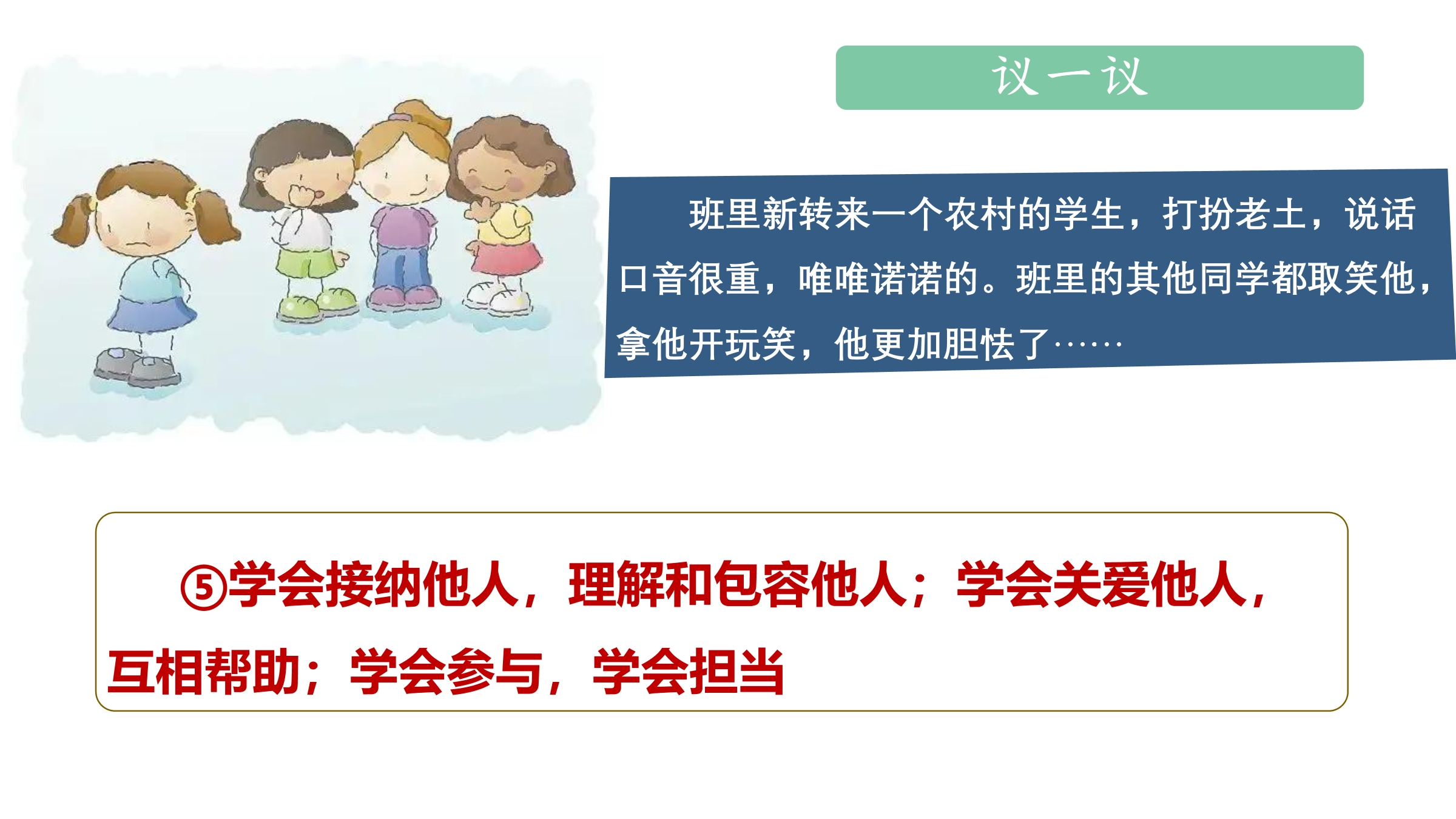 议一议

班里新转来一个农村的学生，打扮老土，说话口音很重，唯唯诺诺的。班里的其他同学都取笑他，拿他开玩笑，他更加胆怯了……

⑤学会接纳他人，理解和包容他人；学会关爱他人，互相帮助；学会参与，学会担当